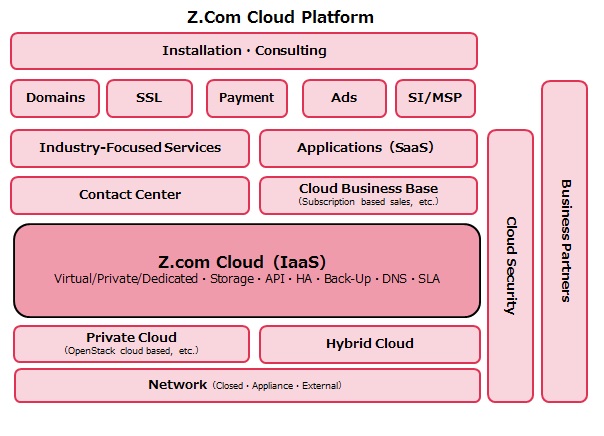 Z.Com Cloud Platform

Installation・Consulting

Domains

SSL

Payment

Ads

SI/MSP

Industry-Focused Services

Applications（SaaS）

Contact Center

Cloud Business Base
（Subscription based sales, etc.）

Z.com Cloud（IaaS）
Virtual/Private/Dedicated・Storage・API・HA・Back-Up・DNS・SLA

Private Cloud
（OpenStack cloud based, etc.）

Hybrid Cloud

Network（Closed・Appliance・External）

Cloud Security

Business Partners